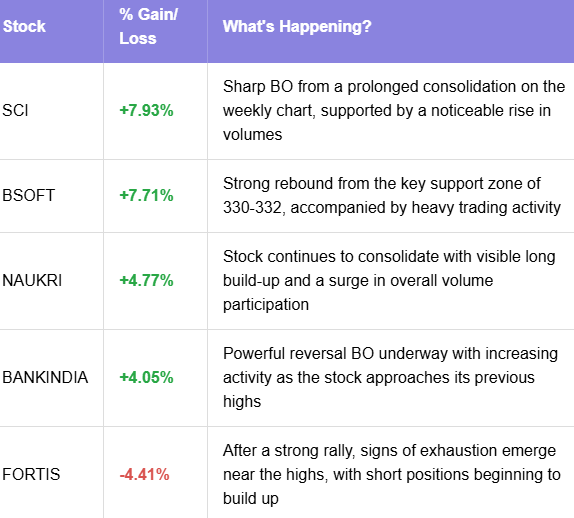 | Stock | % Gain/ Loss | What's Happening? |
|---|---|---|
| SCI | +7.93% | Sharp BO from a prolonged consolidation on the weekly chart, supported by a noticeable rise in volumes |
| BSOFT | +7.71% | Strong rebound from the key support zone of 330-332, accompanied by heavy trading activity |
| NAUKRI | +4.77% | Stock continues to consolidate with visible long build-up and a surge in overall volume participation |
| BANKINDIA | +4.05% | Powerful reversal BO underway with increasing activity as the stock approaches its previous highs |
| FORTIS | -4.41% | After a strong rally, signs of exhaustion emerge near the highs, with short positions beginning to build up |